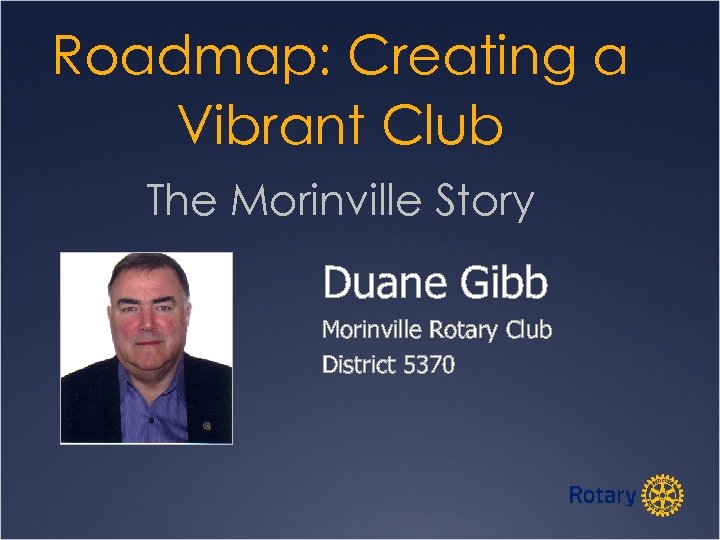 Roadmap: Creating a Vibrant Club

The Morinville Story

Duane Gibb

Morinville Rotary Club

District 5370

Rotary